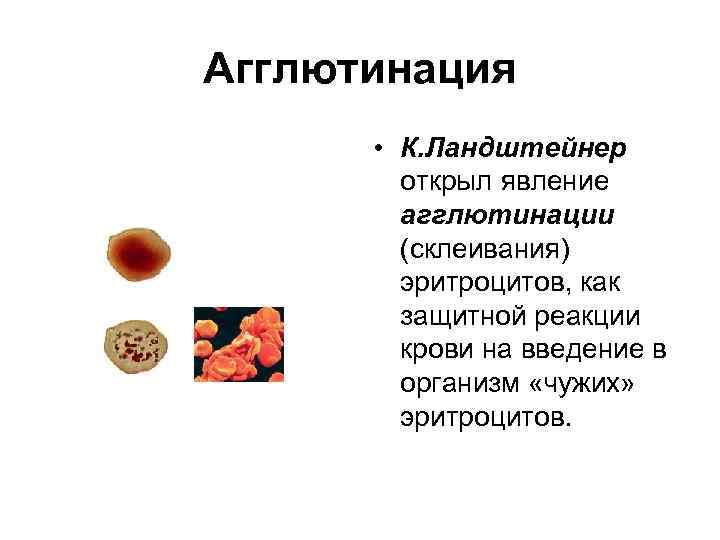 Агглютинация

• К.Ландштейнер открыл явление агглютинации (склеивания) эритроцитов, как защитной реакции крови на введение в организм «чужих» эритроцитов.